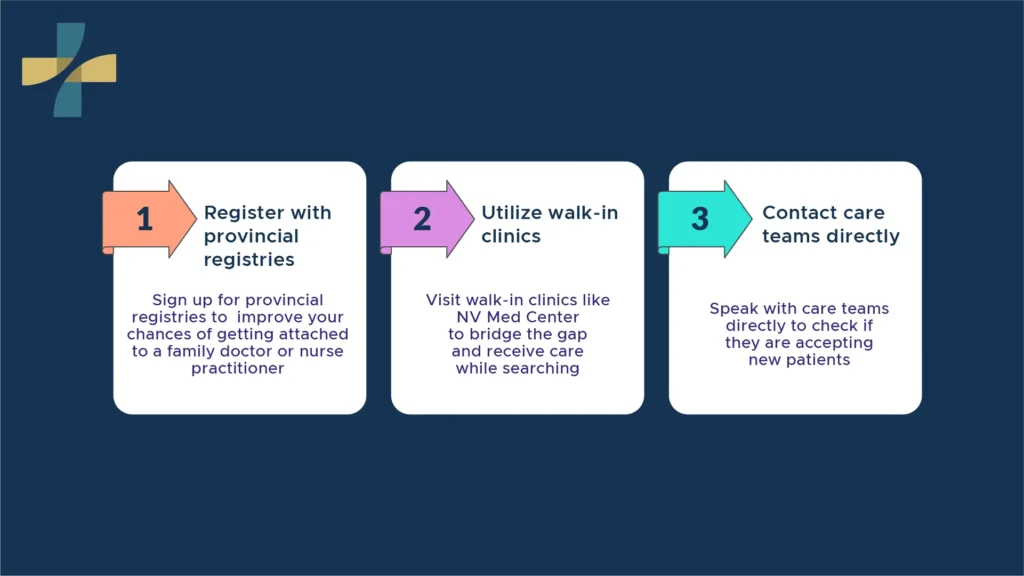 1 Register with provincial registries

Sign up for provincial registries to improve your chances of getting attached to a family doctor or nurse practitioner

2 Utilize walk-in clinics

Visit walk-in clinics like NV Med Center to bridge the gap and receive care while searching

3 Contact care teams directly

Speak with care teams directly to check if they are accepting new patients